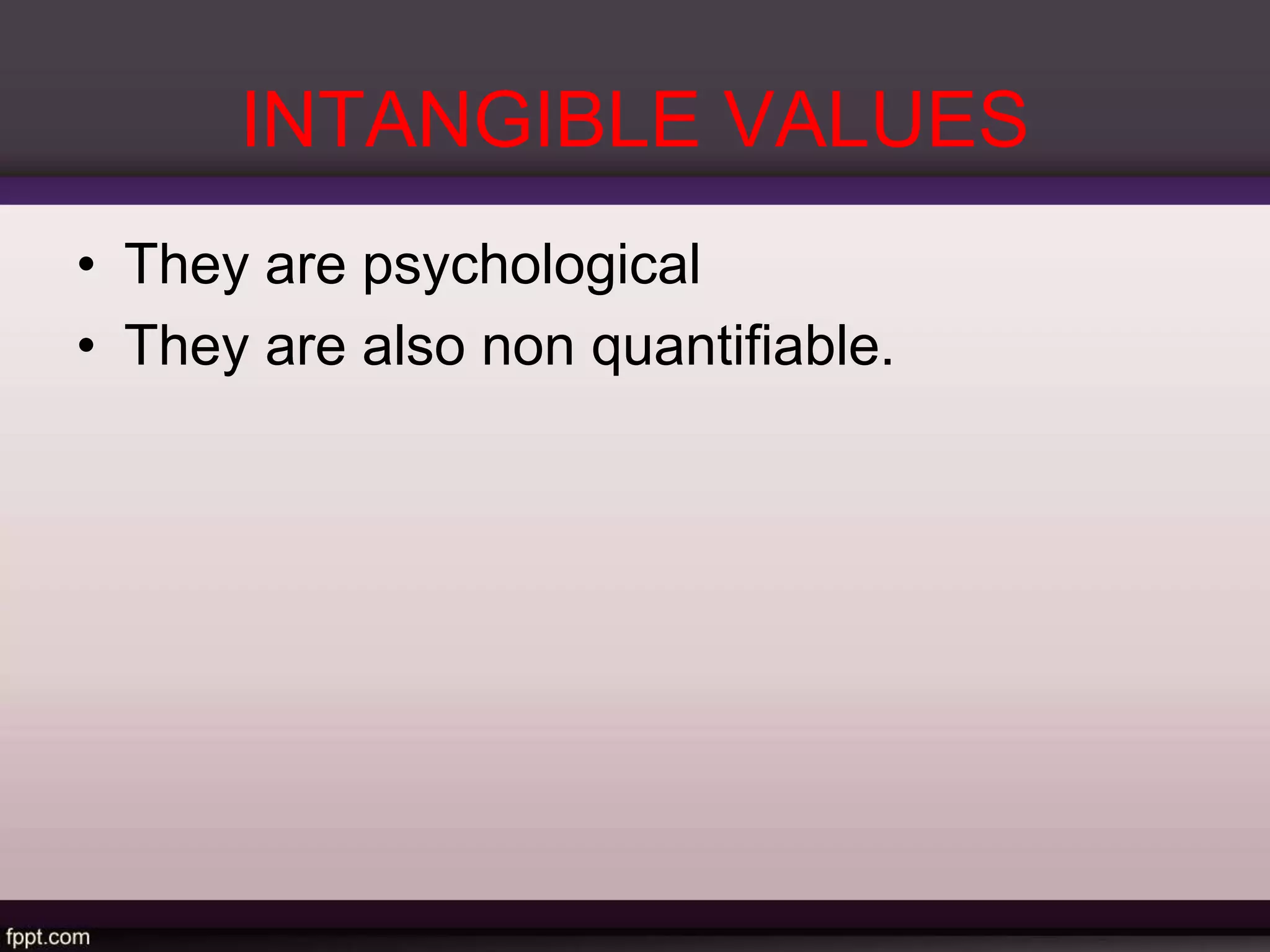 INTANGIBLE VALUES

• They are psychological
• They are also non quantifiable.

fppt.com